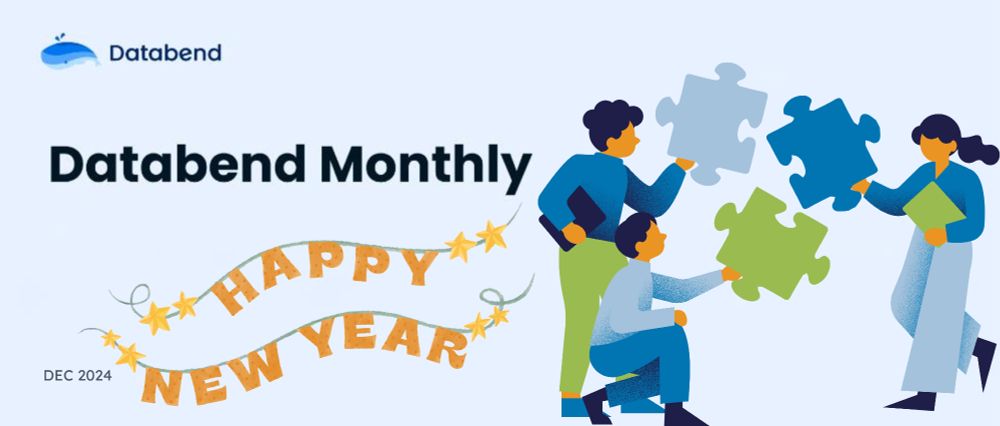 Databend

Databend Monthly

HAPPY
NEW YEAR

DEC 2024